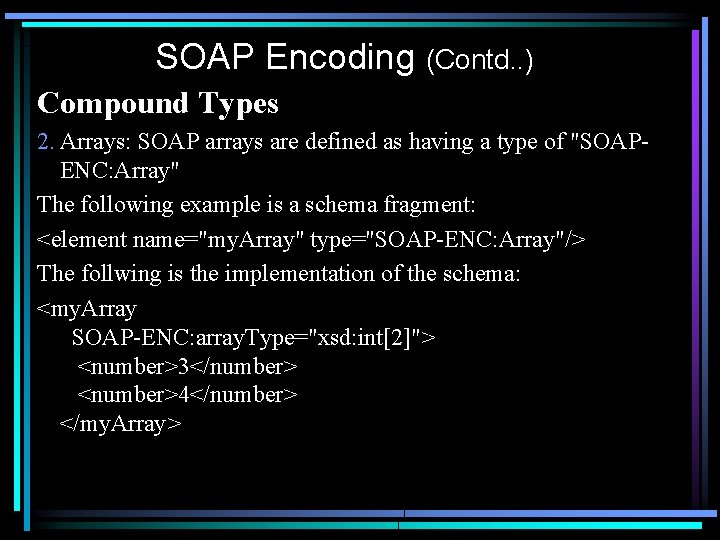 SOAP Encoding (Contd..)

Compound Types

2. Arrays: SOAP arrays are defined as having a type of "SOAP-ENC:Array"

The following example is a schema fragment:

<element name="myArray" type="SOAP-ENC:Array"/>

The follwing is the implementation of the schema:

<myArray
SOAP-ENC:arrayType="xsd:int[2]">
<number>3</number>
<number>4</number>
</myArray>